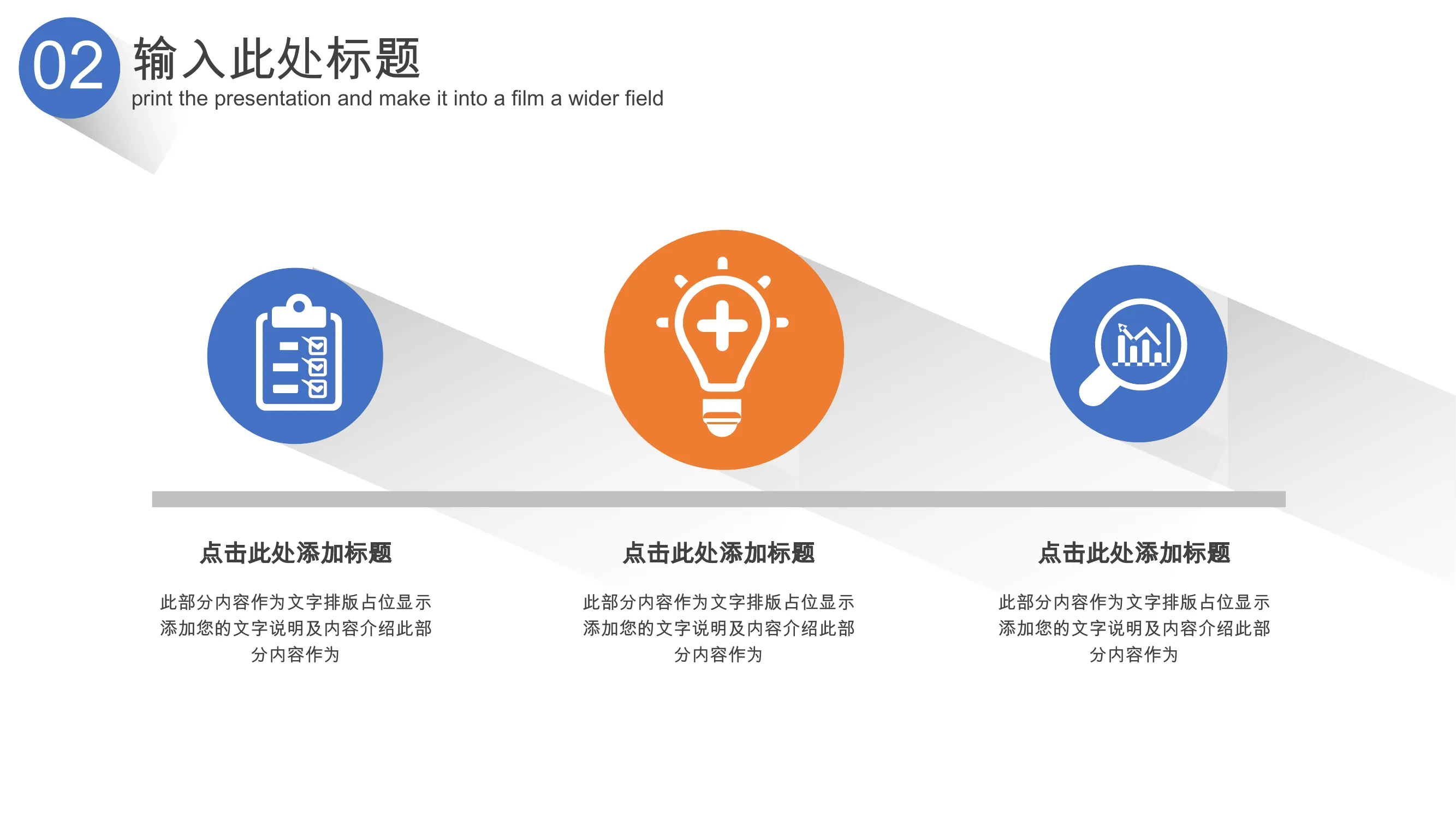 02

输入此处标题

print the presentation and make it into a film a wider field

点击此处添加标题

此部分内容作为文字排版占位显示添加您的文字说明及内容介绍此部分内容作为

点击此处添加标题

此部分内容作为文字排版占位显示添加您的文字说明及内容介绍此部分内容作为

点击此处添加标题

此部分内容作为文字排版占位显示添加您的文字说明及内容介绍此部分内容作为